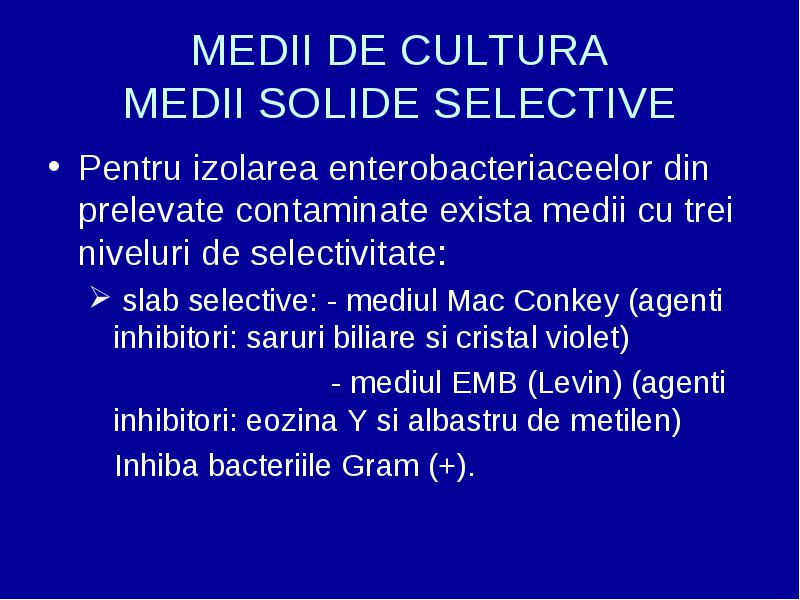 MEDII DE CULTURA
MEDII SOLIDE SELECTIVE

• Pentru izolarea enterobacteriaceelor din prelevate contaminate exista medii cu trei niveluri de selectivitate:

➢ slab selective: - mediul Mac Conkey (agenti inhibitori: saruri biliare si cristal violet)

- mediul EMB (Levin) (agenti inhibitori: eozina Y si albastru de metilen)

Inhiba bacteriile Gram (+).